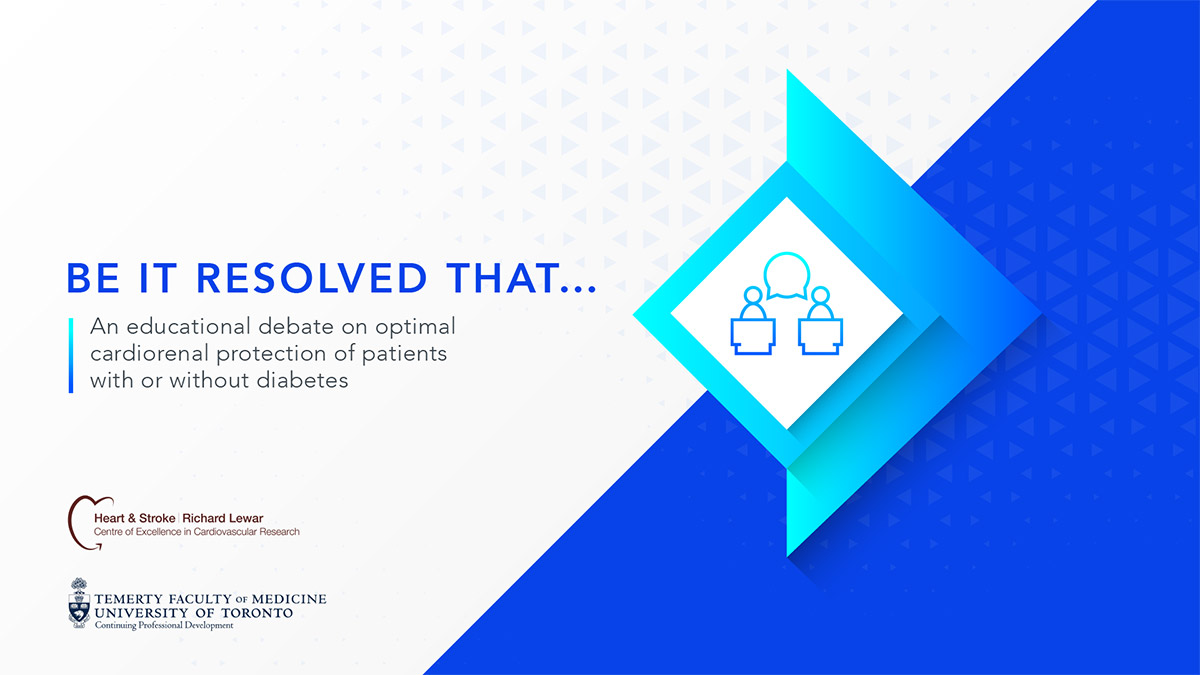 BE IT RESOLVED THAT...

An educational debate on optimal cardiorenal protection of patients with or without diabetes

Heart & Stroke | Richard Lewar
Centre of Excellence in Cardiovascular Research

TEMERTY FACULTY OF MEDICINE
UNIVERSITY OF TORONTO
Continuing Professional Development